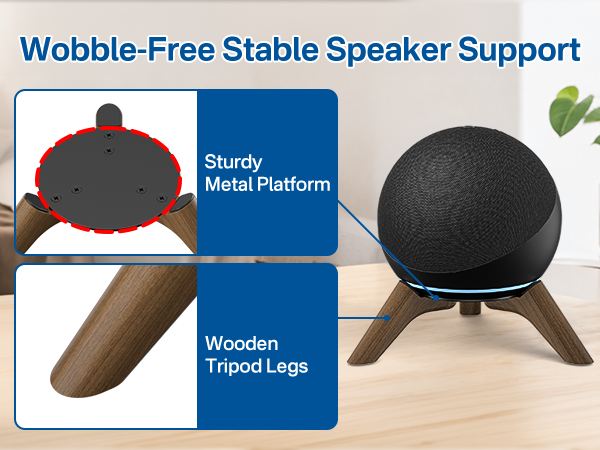 Wobble-Free Stable Speaker Support

Sturdy Metal Platform

Wooden Tripod Legs